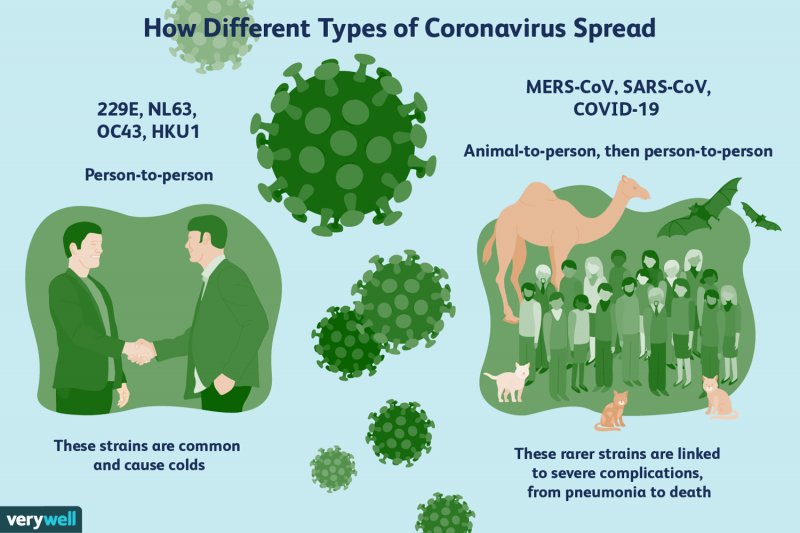 How Different Types of Coronavirus Spread

229E, NL63, OC43, HKU1

Person-to-person

These strains are common and cause colds

MERS-CoV, SARS-CoV, COVID-19

Animal-to-person, then person-to-person

These rarer strains are linked to severe complications, from pneumonia to death

verywell